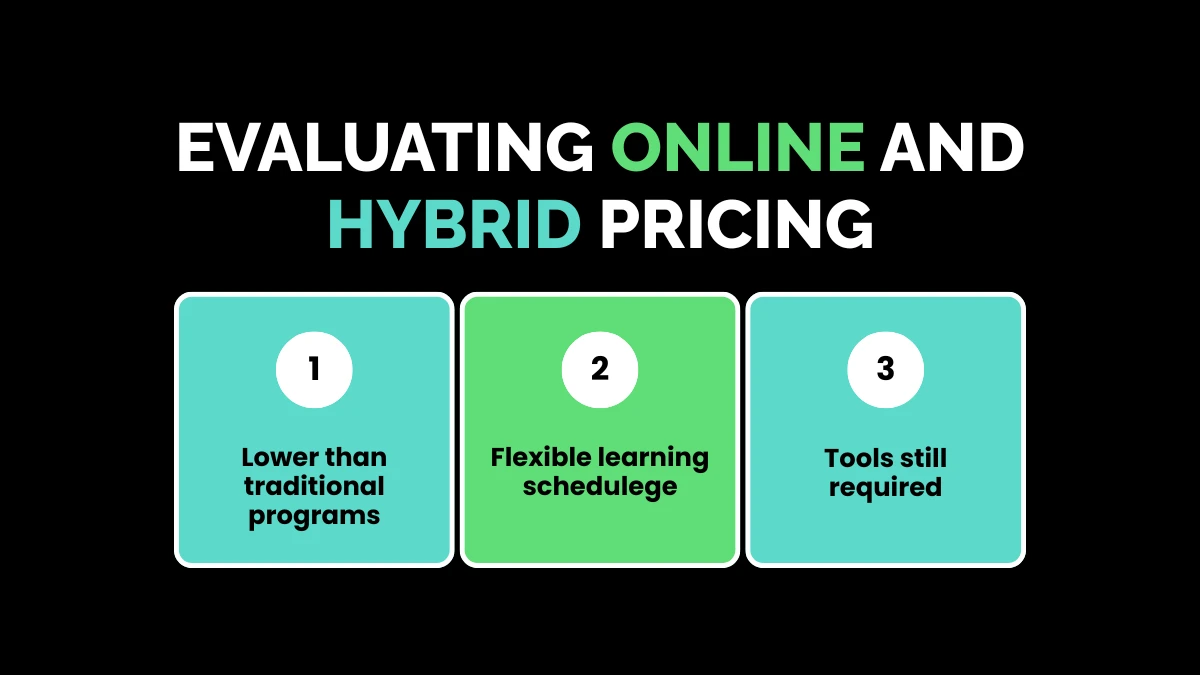 EVALUATING ONLINE AND HYBRID PRICING

1

Lower than traditional programs

2

Flexible learning schedulege

3

Tools still required